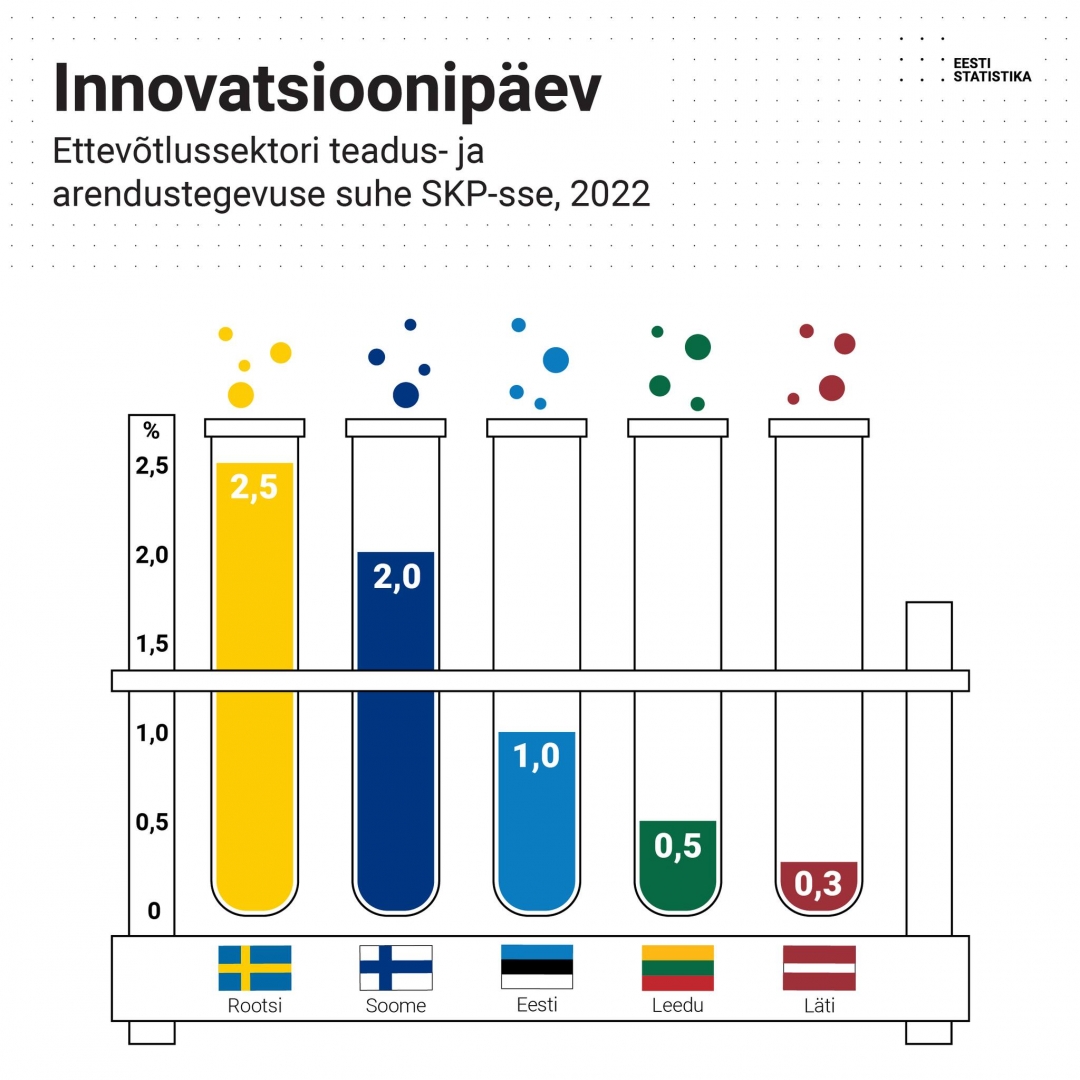 Innovatsioonipäev

Ettevõtlussektori teadus- ja arendustegevuse suhe SKP-sse, 2022

EESTI STATISTIKA

%
2,5
2,0
1,5
1,0
0,5
0

2,5
2,0
1,0
0,5
0,3

Rootsi
Soome
Eesti
Leedu
Läti